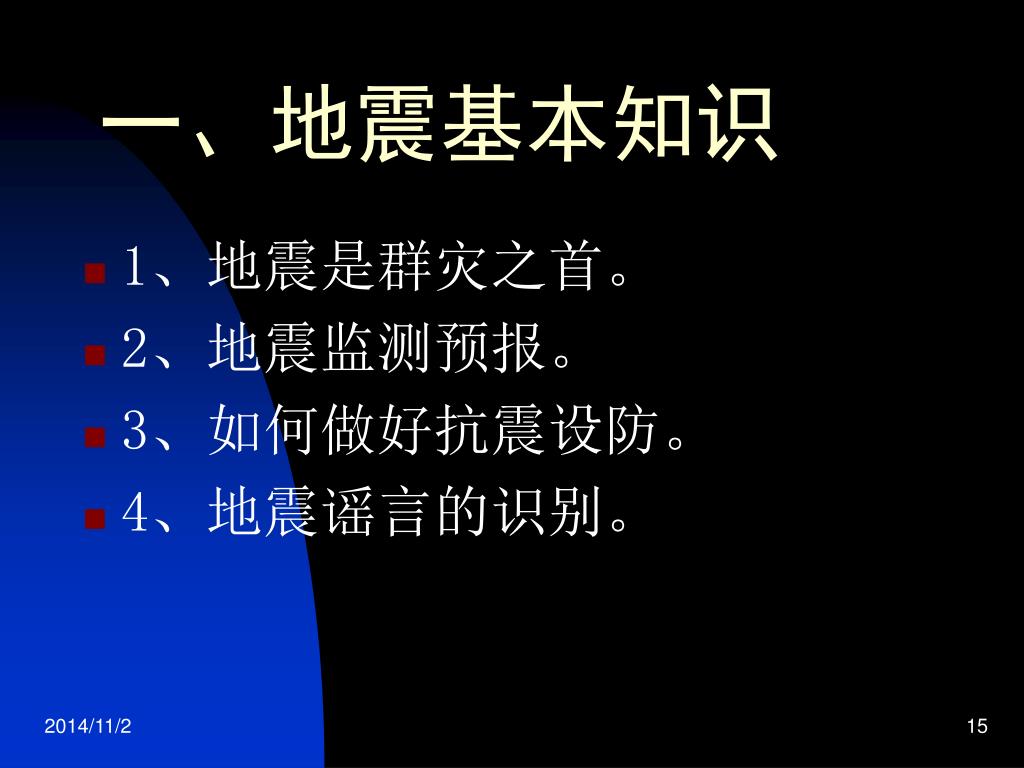 一、地震基本知识

1、地震是群灾之首。
2、地震监测预报。
3、如何做好抗震设防。
4、地震谣言的识别。

2014/11/2

15